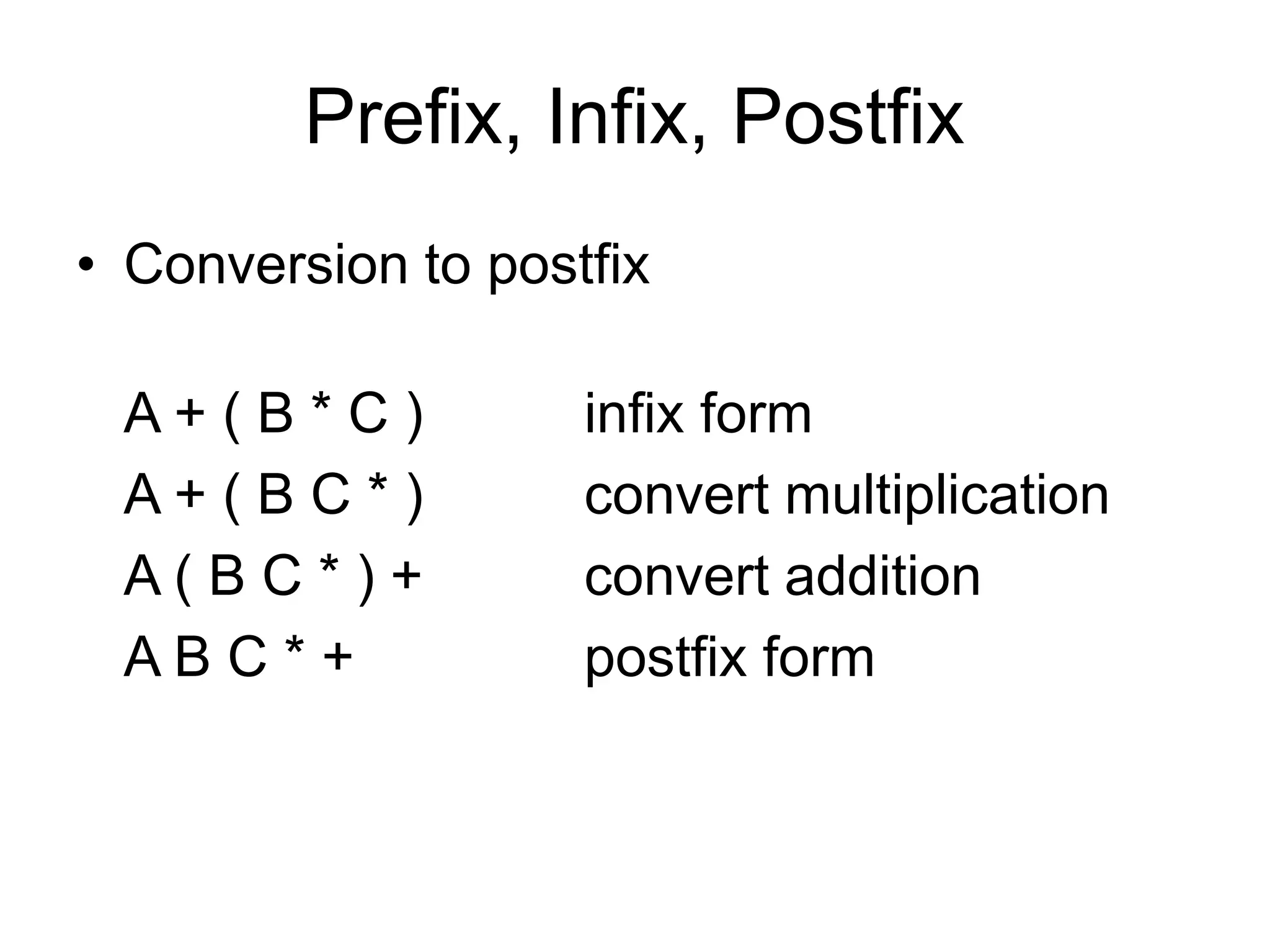 Prefix, Infix, Postfix

• Conversion to postfix

A + ( B * C )    infix form
A + ( B C * )    convert multiplication
A ( B C * ) +    convert addition
A B C * +    postfix form